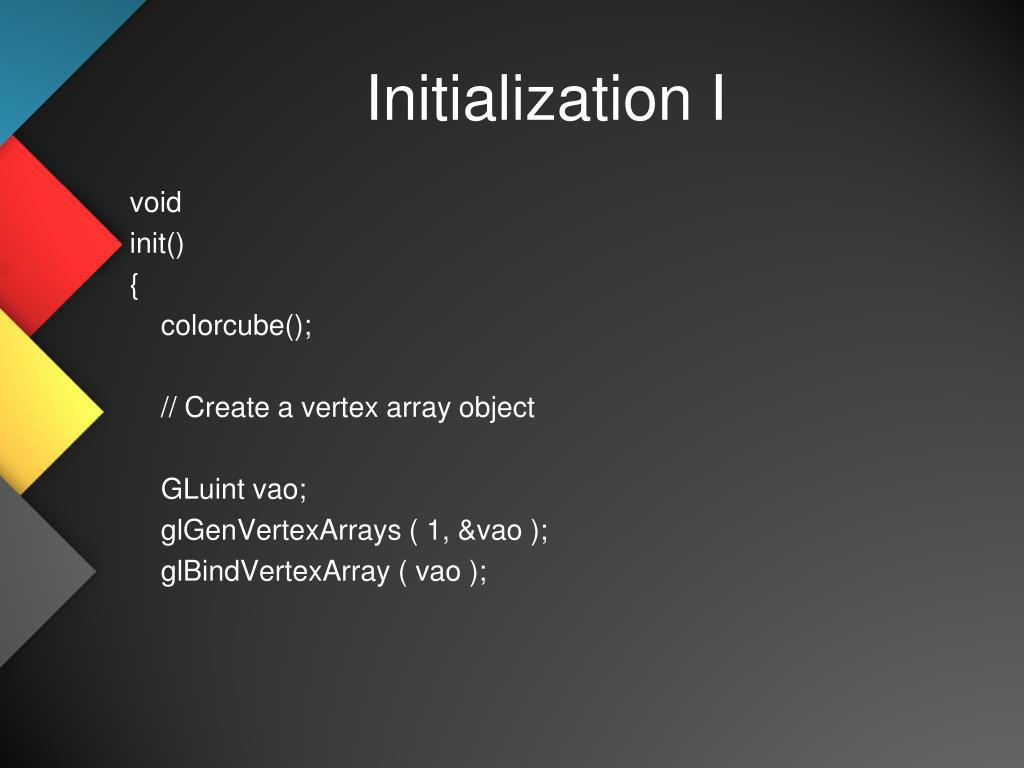 Initialization I

void
init()
{
colorcube();

// Create a vertex array object

GLuint vao;
glGenVertexArrays ( 1, &vao );
glBindVertexArray ( vao );